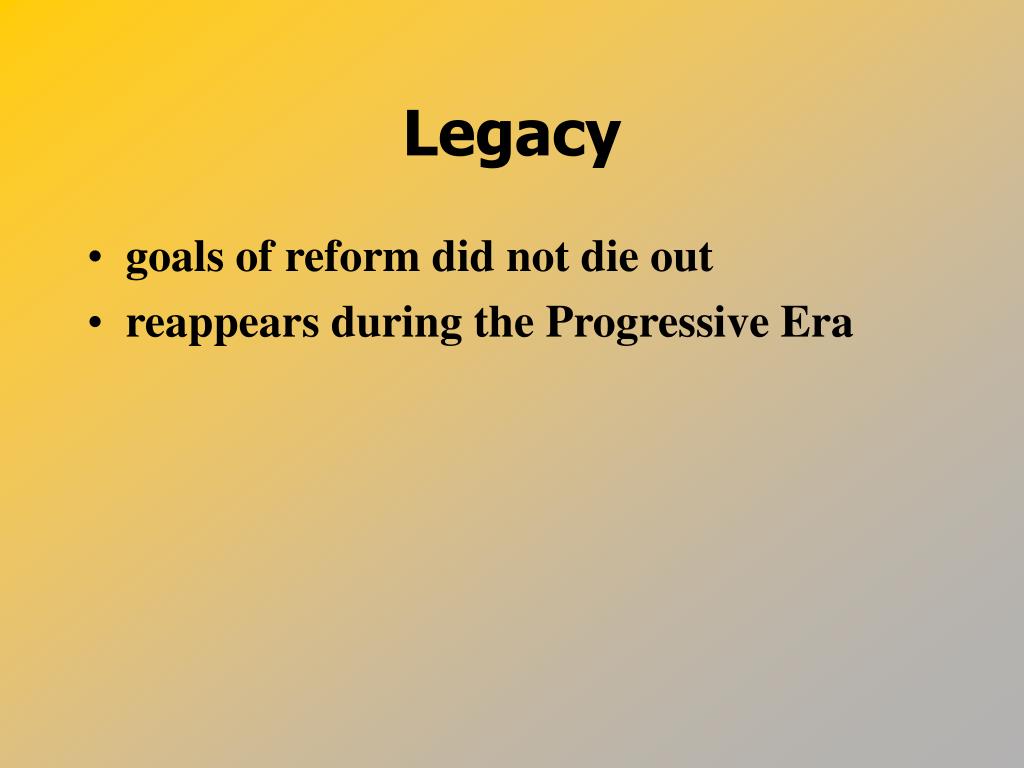 Legacy

• goals of reform did not die out
• reappears during the Progressive Era